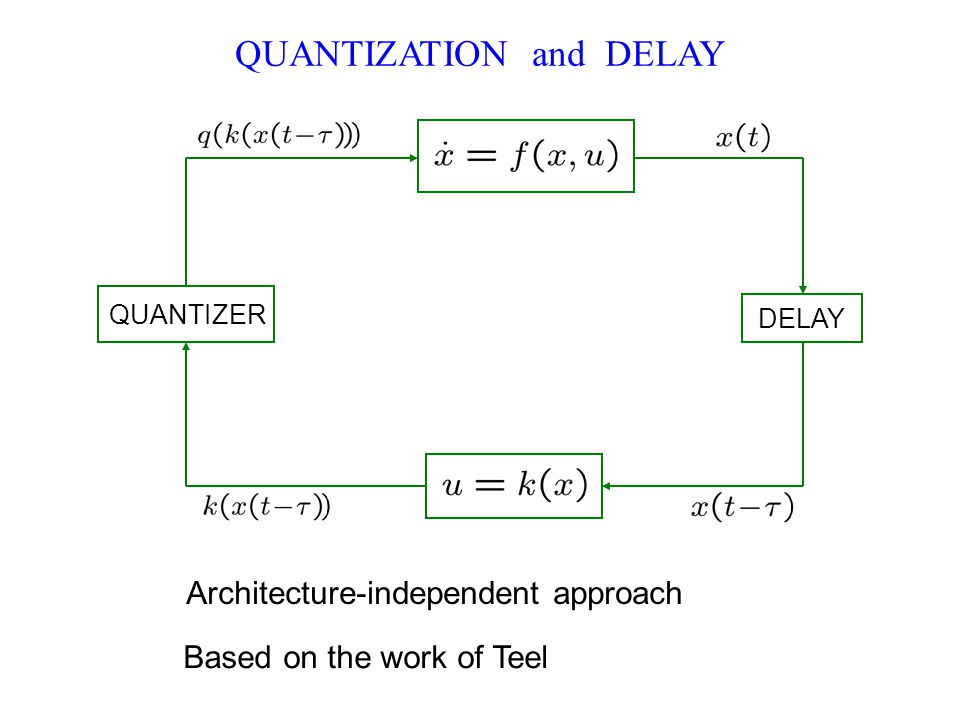 QUANTIZATION and DELAY

$q(k(x(t-\tau)))$

$\dot{x} = f(x,u)$

$x(t)$

QUANTIZER

DELAY

$k(x(t-\tau))$

$u = k(x)$

$x(t-\tau)$

Architecture-independent approach

Based on the work of Teel